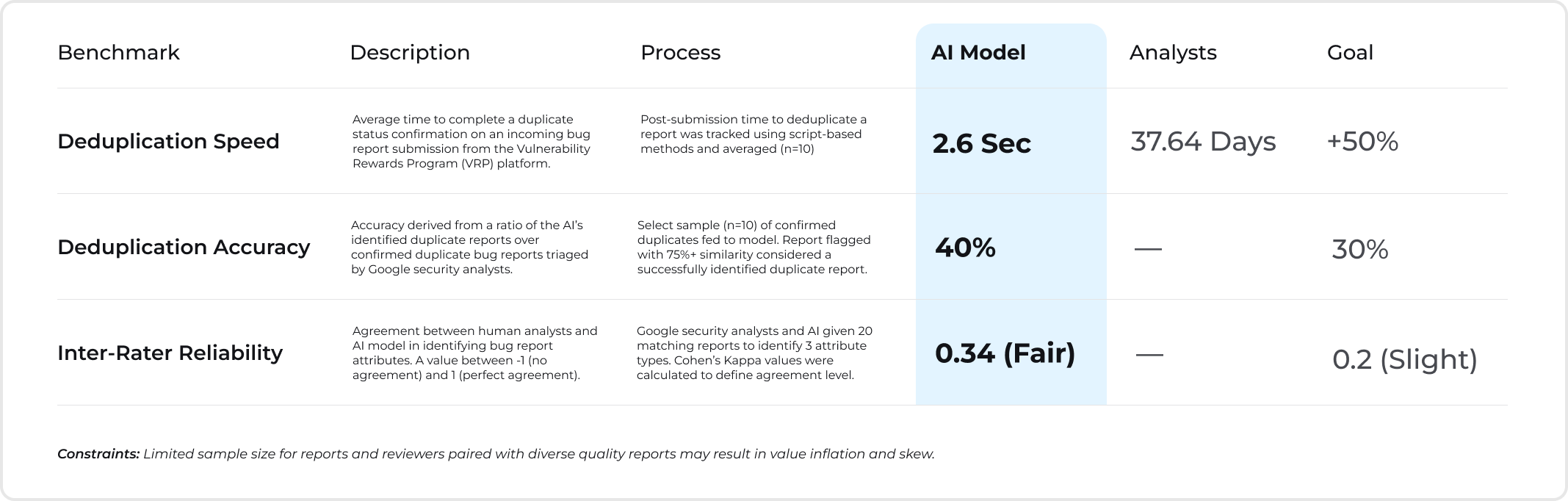 | Benchmark | Description | Process | AI Model | Analysts | Goal |
|---|---|---|---|---|---|
| Deduplication Speed | Average time to complete a duplicate status confirmation on an incoming bug report submission from the Vulnerability Rewards Program (VRP) platform. | Post-submission time to deduplicate a report was tracked using script-based methods and averaged (n=10) | 2.6 Sec | 37.64 Days | +50% |
| Deduplication Accuracy | Accuracy derived from a ratio of the AI's identified duplicate reports over confirmed duplicate bug reports triaged by Google security analysts. | Select sample (n=10) of confirmed duplicates fed to model. Report flagged with 75%+ similarity considered a successfully identified duplicate report. | 40% | — | 30% |
| Inter-Rater Reliability | Agreement between human analysts and AI model in identifying bug report attributes. A value between -1 (no agreement) and 1 (perfect agreement). | Google security analysts and AI given 20 matching reports to identify 3 attribute types. Cohen's Kappa values were calculated to define agreement level. | 0.34 (Fair) | — | 0.2 (Slight) |

Constraints: Limited sample size for reports and reviewers paired with diverse quality reports may result in value inflation and skew.